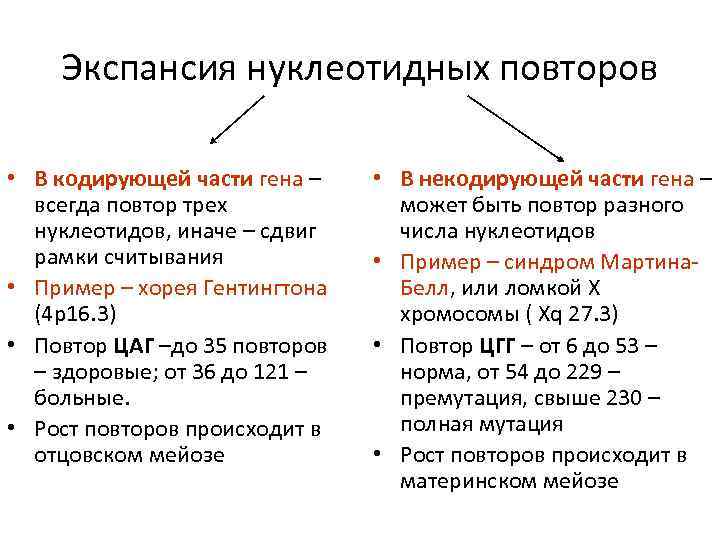 Экспансия нуклеотидных повторов

• В кодирующей части гена – всегда повтор трех нуклеотидов, иначе – сдвиг рамки считывания
• Пример – хорея Гентингтона (4p16.3)
• Повтор ЦАГ –до 35 повторов – здоровые; от 36 до 121 – больные.
• Рост повторов происходит в отцовском мейозе

• В некодирующей части гена – может быть повтор разного числа нуклеотидов
• Пример – синдром Мартина-Белл, или ломкой Х хромосомы ( Xq 27.3)
• Повтор ЦГГ – от 6 до 53 – норма, от 54 до 229 – премутация, свыше 230 – полная мутация
• Рост повторов происходит в материнском мейозе